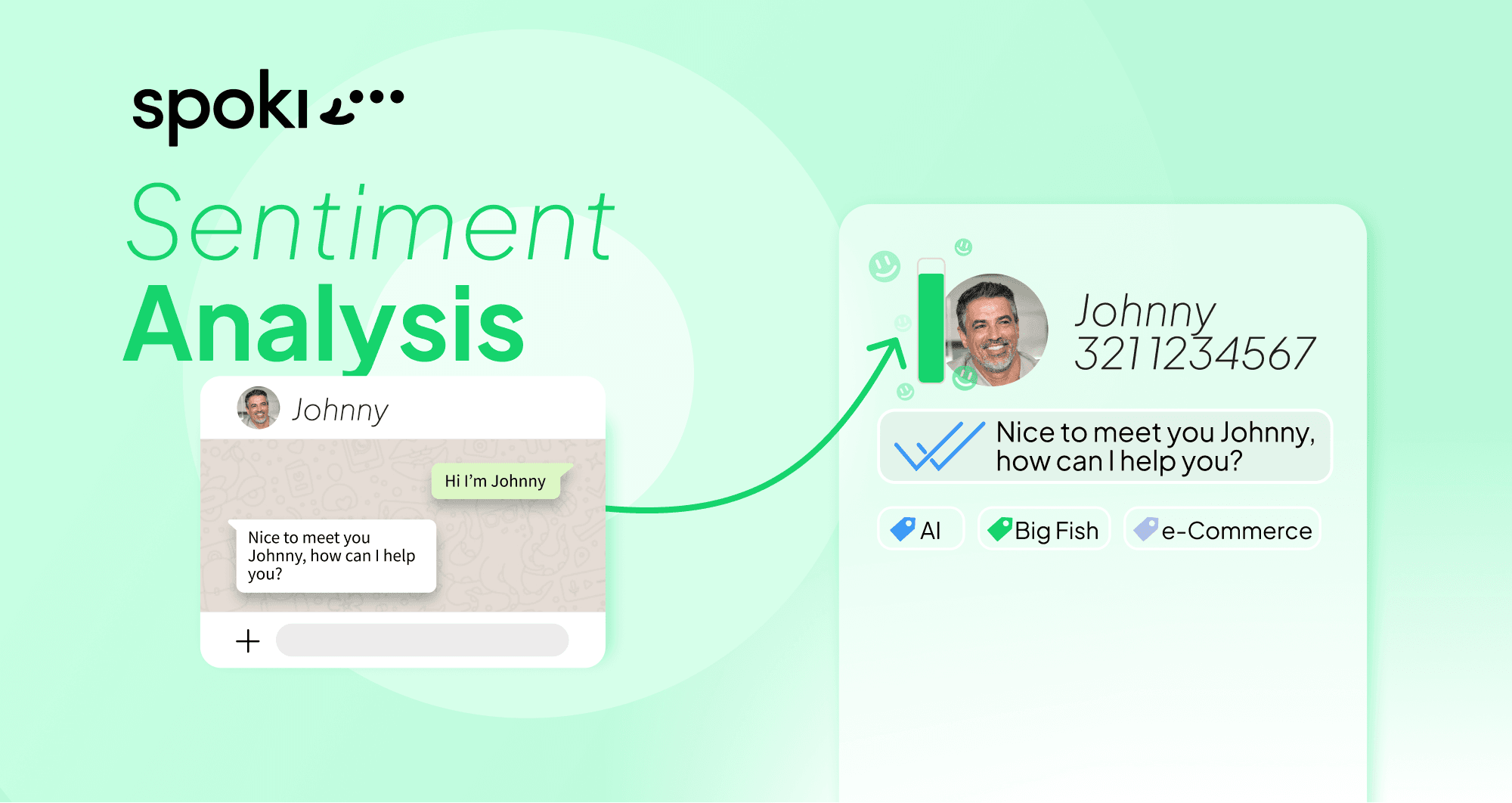 spoki

Sentiment
Analysis

Johnny

Hi I'm Johnny

Nice to meet you Johnny, how can I help you?

+

Johnny
3211234567

Nice to meet you Johnny, how can I help you?

AI
Big Fish
e-Commerce